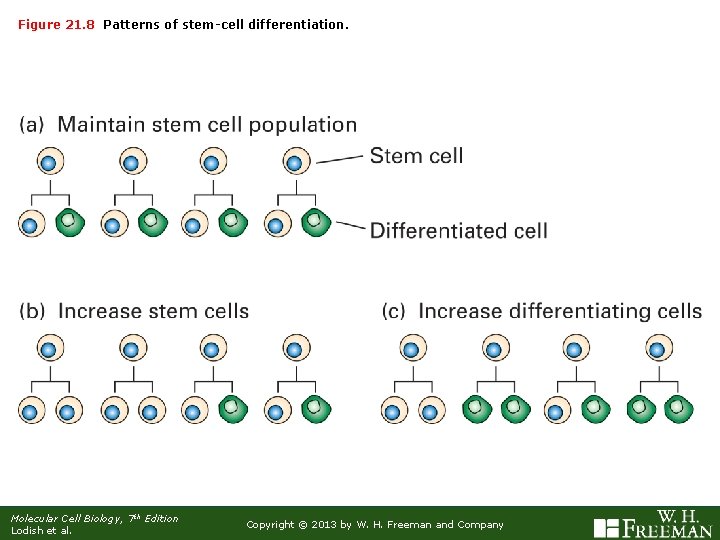 Figure 21.8 Patterns of stem-cell differentiation.

(a) Maintain stem cell population

Stem cell

Differentiated cell

(b) Increase stem cells

(c) Increase differentiating cells

Molecular Cell Biology, 7th Edition
Lodish et al.

Copyright © 2013 by W. H. Freeman and Company

W. H.
FREEMAN